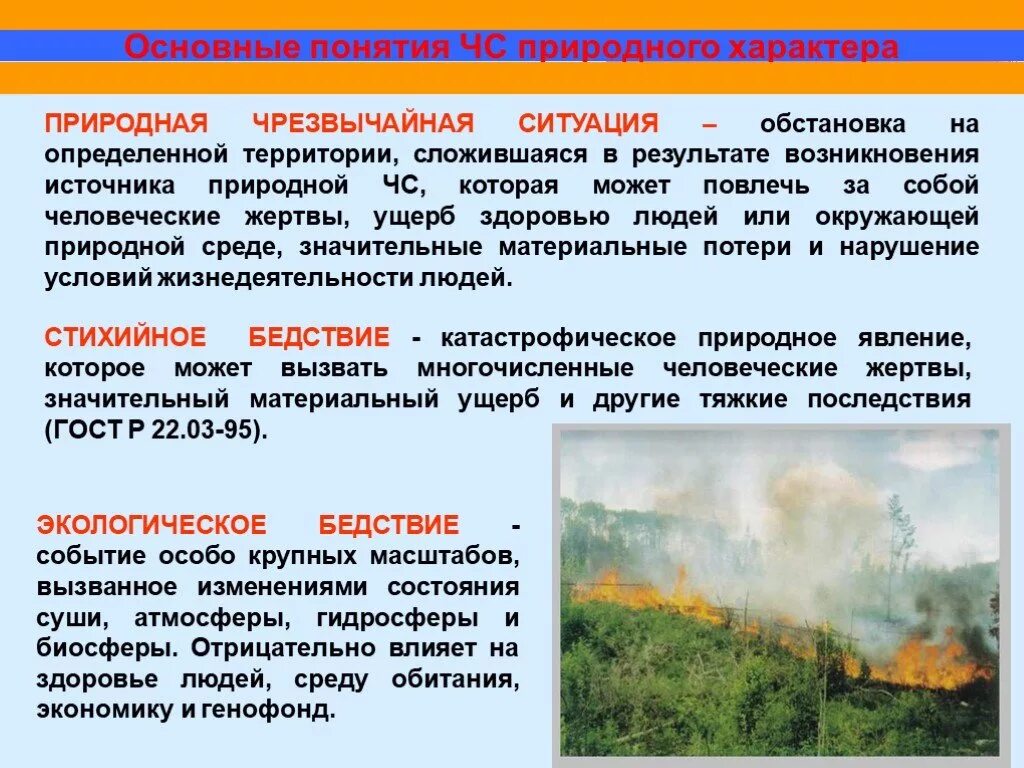 Основные понятия ЧС природного характера

ПРИРОДНАЯ ЧРЕЗВЫЧАЙНАЯ СИТУАЦИЯ – обстановка на определенной территории, сложившаяся в результате возникновения источника природной ЧС, которая может повлечь за собой человеческие жертвы, ущерб здоровью людей или окружающей природной среде, значительные материальные потери и нарушение условий жизнедеятельности людей.

СТИХИЙНОЕ БЕДСТВИЕ - катастрофическое природное явление, которое может вызвать многочисленные человеческие жертвы, значительный материальный ущерб и другие тяжкие последствия (ГОСТ Р 22.03-95).

ЭКОЛОГИЧЕСКОЕ БЕДСТВИЕ - событие особо крупных масштабов, вызванное изменениями состояния суши, атмосферы, гидросферы и биосферы. Отрицательно влияет на здоровье людей, среду обитания, экономику и генофонд.